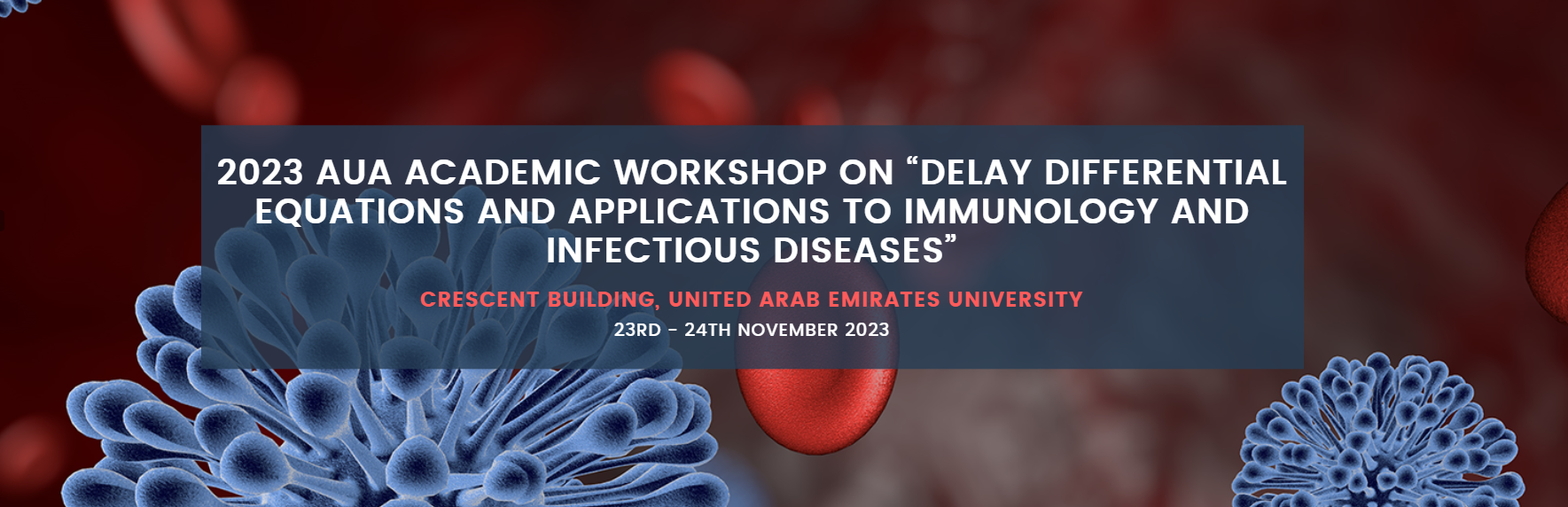 2023 AUA ACADEMIC WORKSHOP ON “DELAY DIFFERENTIAL EQUATIONS AND APPLICATIONS TO IMMUNOLOGY AND INFECTIOUS DISEASES”

CRESCENT BUILDING, UNITED ARAB EMIRATES UNIVERSITY

23RD - 24TH NOVEMBER 2023